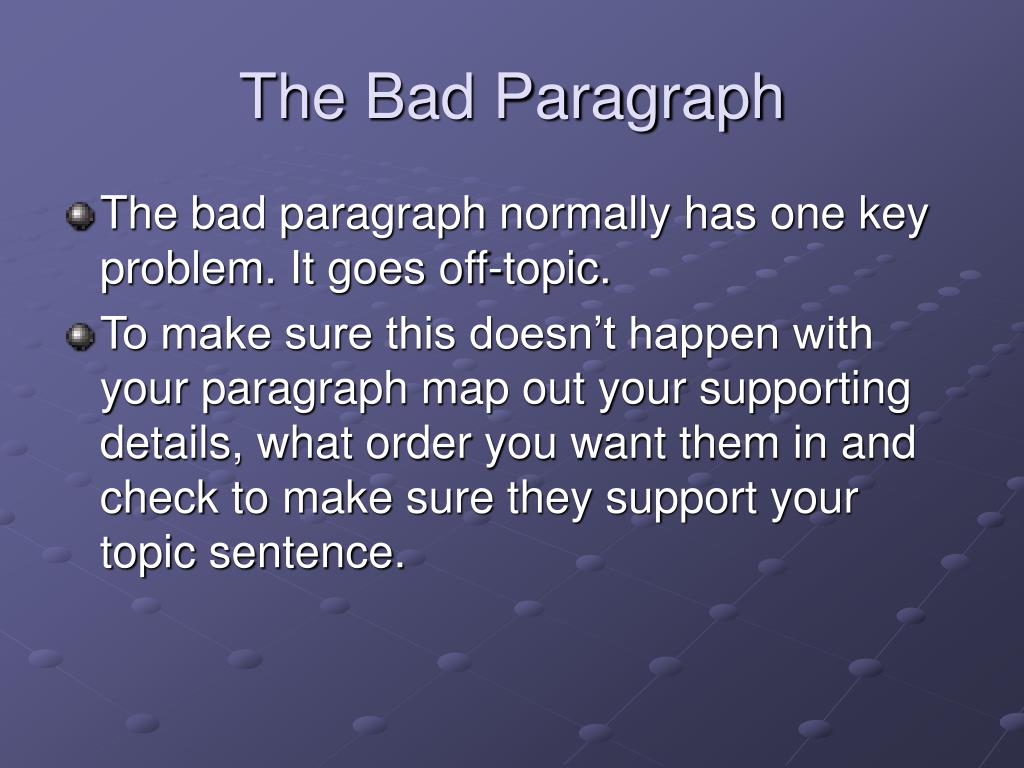 The Bad Paragraph

The bad paragraph normally has one key problem. It goes off-topic.

To make sure this doesn’t happen with your paragraph map out your supporting details, what order you want them in and check to make sure they support your topic sentence.